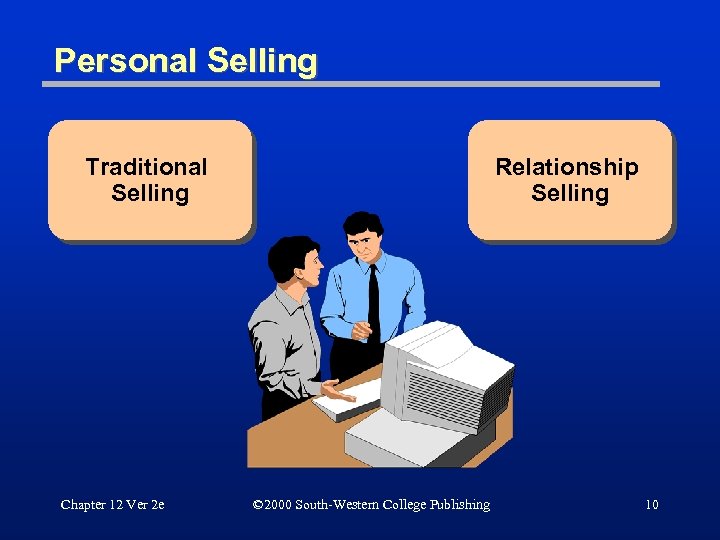 Personal Selling

Traditional Selling

Relationship Selling

Chapter 12 Ver 2e

©2000 South-Western College Publishing

10